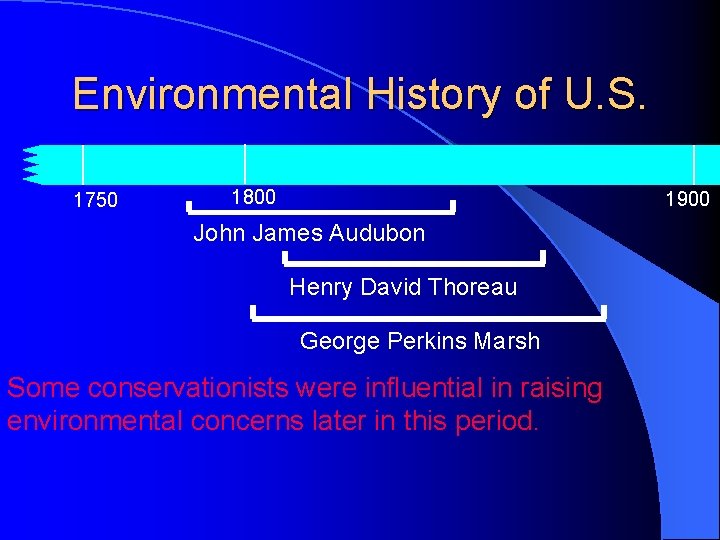 Environmental History of U.S.

1750

1800

1900

John James Audubon

Henry David Thoreau

George Perkins Marsh

Some conservationists were influential in raising environmental concerns later in this period.